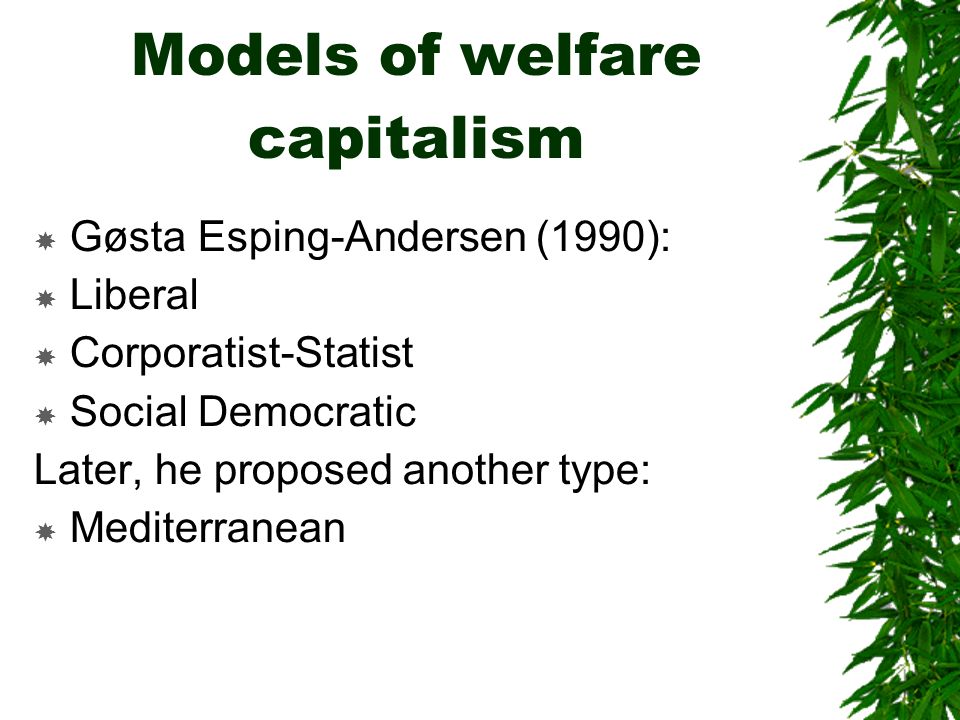 Models of welfare capitalism

Gøsta Esping-Andersen (1990):
Liberal
Corporatist-Statist
Social Democratic
Later, he proposed another type:
Mediterranean